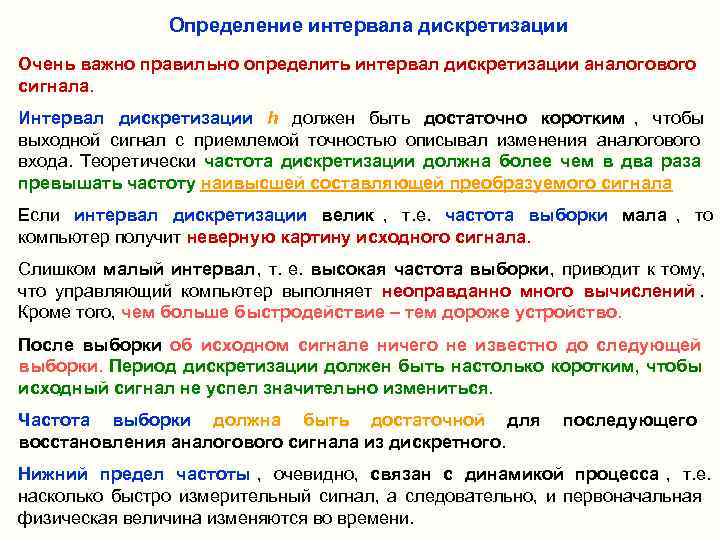 Определение интервала дискретизации

Очень важно правильно определить интервал дискретизации аналогового сигнала.

Интервал дискретизации $h$ должен быть достаточно коротким , чтобы выходной сигнал с приемлемой точностью описывал изменения аналогового входа. Теоретически частота дискретизации должна более чем в два раза превышать частоту наивысшей составляющей преобразуемого сигнала

Если интервал дискретизации велик , т.е. частота выборки мала , то компьютер получит неверную картину исходного сигнала.

Слишком малый интервал, т. е. высокая частота выборки, приводит к тому, что управляющий компьютер выполняет неоправданно много вычислений . Кроме того, чем больше быстродействие – тем дороже устройство.

После выборки об исходном сигнале ничего не известно до следующей выборки. Период дискретизации должен быть настолько коротким, чтобы исходный сигнал не успел значительно измениться.

Частота выборки должна быть достаточной для последующего восстановления аналогового сигнала из дискретного.

Нижний предел частоты , очевидно, связан с динамикой процесса , т.е. насколько быстро измерительный сигнал, а следовательно, и первоначальная физическая величина изменяются во времени.